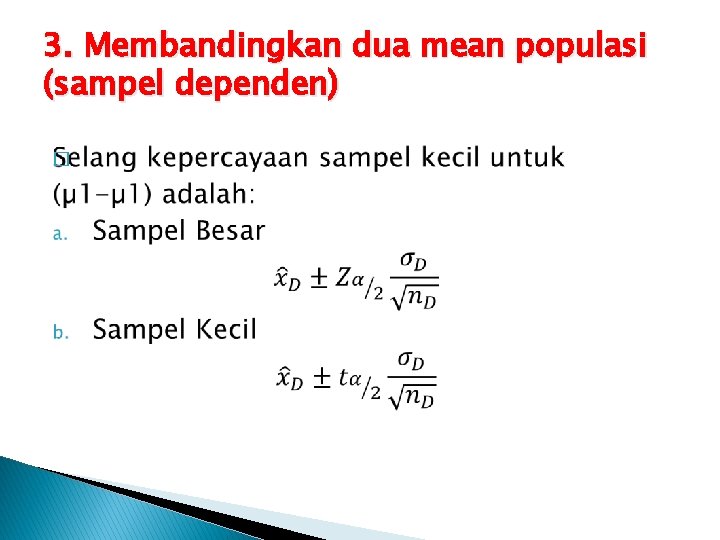 3. Membandingkan dua mean populasi (sampel dependen)

Selang kepercayaan sampel kecil untuk (μ1-μ1) adalah:

a. Sampel Besar

$\hat{x}_D \pm Z_{\alpha/2} \frac{\sigma_D}{\sqrt{n_D}}$

b. Sampel Kecil

$\hat{x}_D \pm t_{\alpha/2} \frac{\sigma_D}{\sqrt{n_D}}$